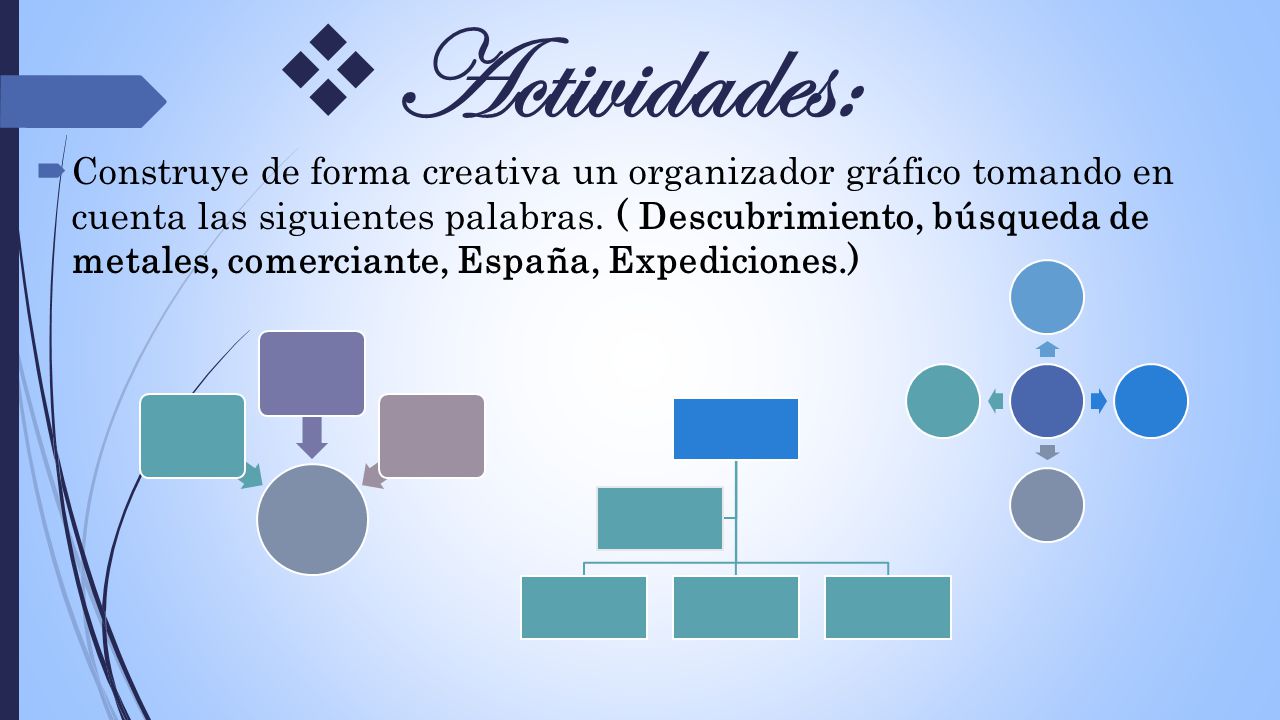 Actividades:

Construye de forma creativa un organizador gráfico tomando en cuenta las siguientes palabras. ( Descubrimiento, búsqueda de metales, comerciante, España, Expediciones.)